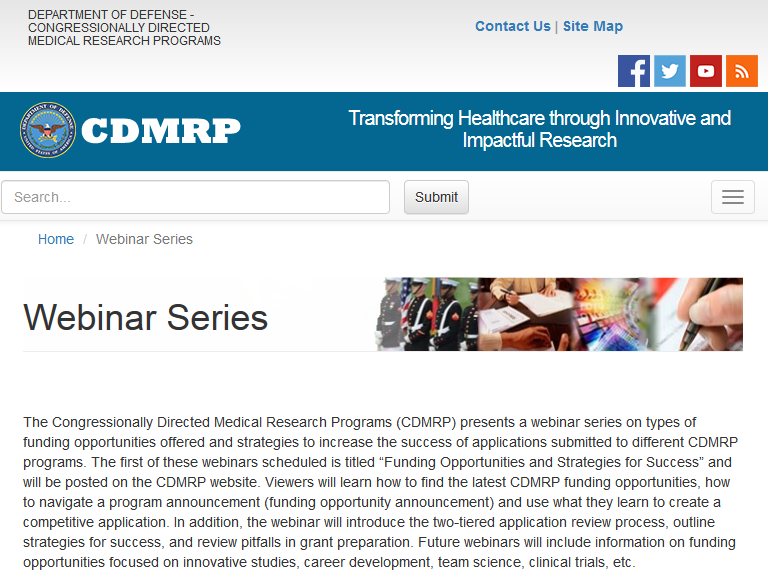 DEPARTMENT OF DEFENSE - CONGRESSIONALLY DIRECTED MEDICAL RESEARCH PROGRAMS

Contact Us | Site Map

CDMRP

Transforming Healthcare through Innovative and Impactful Research

Search...

Submit

Home / Webinar Series

Webinar Series

The Congressionally Directed Medical Research Programs (CDMRP) presents a webinar series on types of funding opportunities offered and strategies to increase the success of applications submitted to different CDMRP programs. The first of these webinars scheduled is titled “Funding Opportunities and Strategies for Success” and will be posted on the CDMRP website. Viewers will learn how to find the latest CDMRP funding opportunities, how to navigate a program announcement (funding opportunity announcement) and use what they learn to create a competitive application. In addition, the webinar will introduce the two-tiered application review process, outline strategies for success, and review pitfalls in grant preparation. Future webinars will include information on funding opportunities focused on innovative studies, career development, team science, clinical trials, etc.